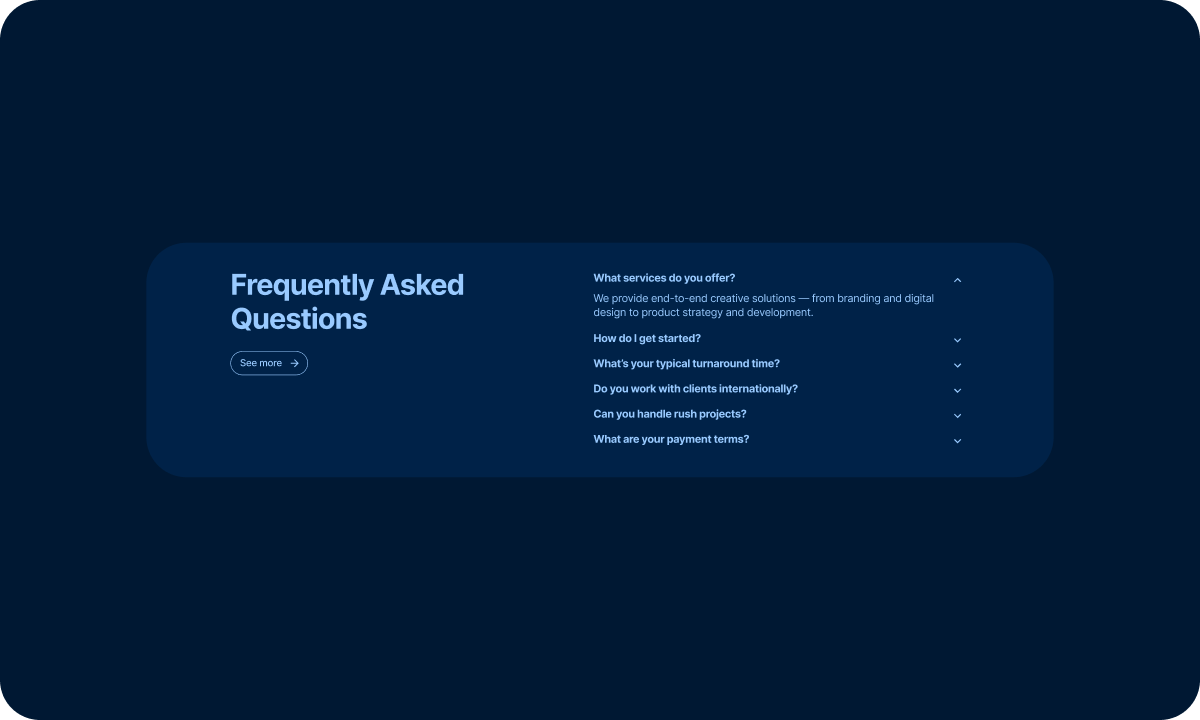 Frequently Asked Questions

See more

What services do you offer?

We provide end-to-end creative solutions — from branding and digital design to product strategy and development.

How do I get started?

What's your typical turnaround time?

Do you work with clients internationally?

Can you handle rush projects?

What are your payment terms?